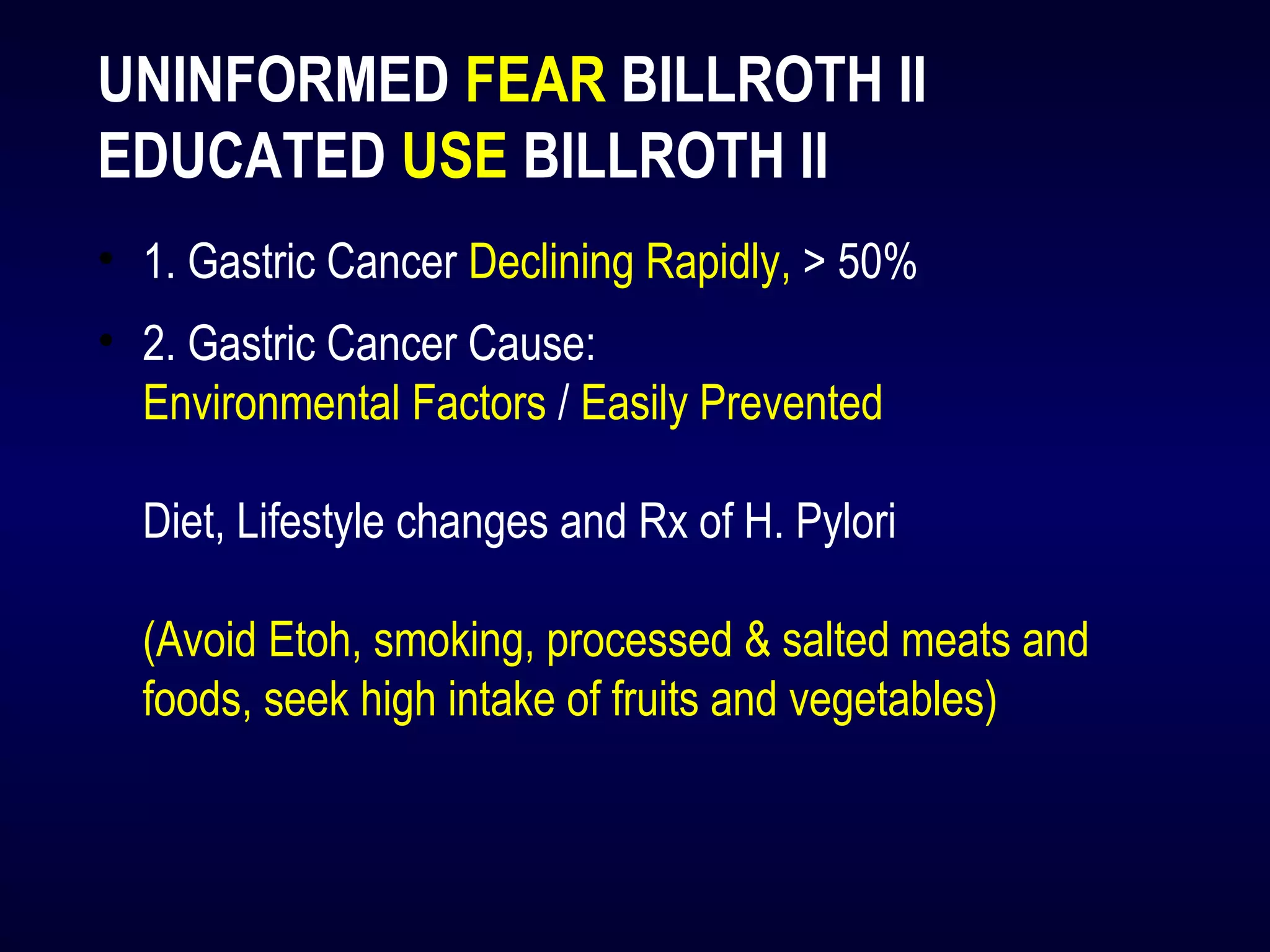 UNINFORMED FEAR BILLROTH II
EDUCATED USE BILLROTH II

• 1. Gastric Cancer Declining Rapidly, > 50%

• 2. Gastric Cancer Cause:
Environmental Factors / Easily Prevented

Diet, Lifestyle changes and Rx of H. Pylori

(Avoid Etoh, smoking, processed & salted meats and foods, seek high intake of fruits and vegetables)